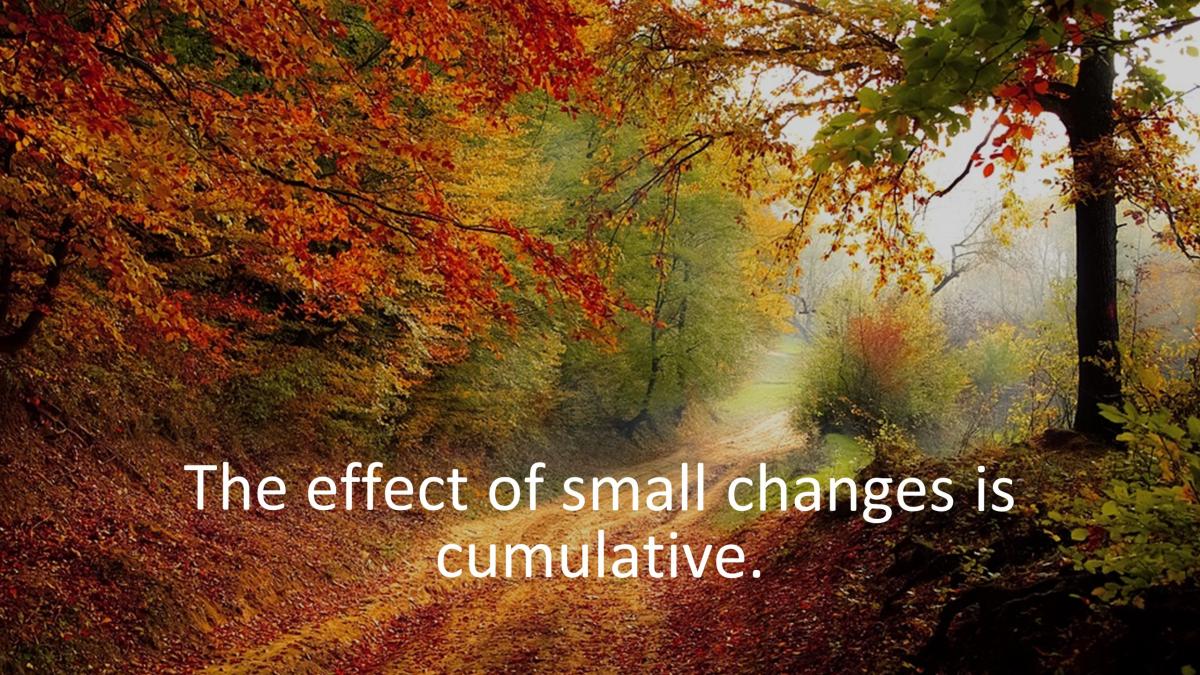 The effect of small changes is cumulative.